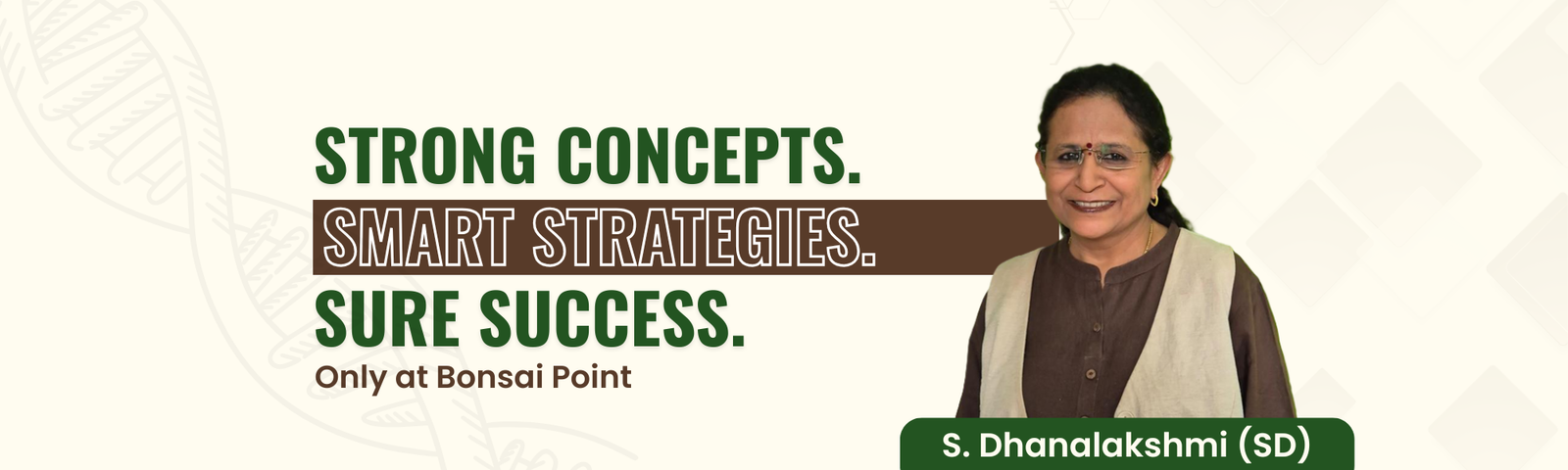 STRONG CONCEPTS.
SMART STRATEGIES.
SURE SUCCESS.
Only at Bonsai Point

S. Dhanalakshmi (SD)